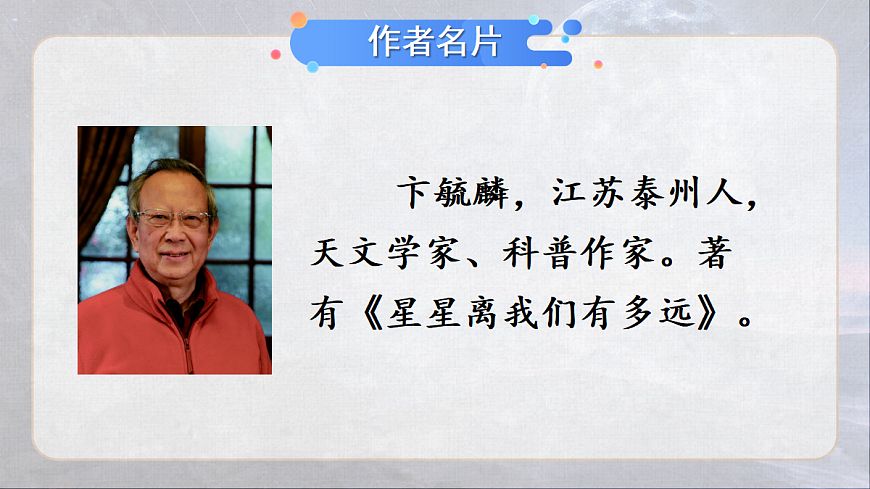 作者名片

卞毓麟，江苏泰州人，天文学家、科普作家。著有《星星离我们有多远》。